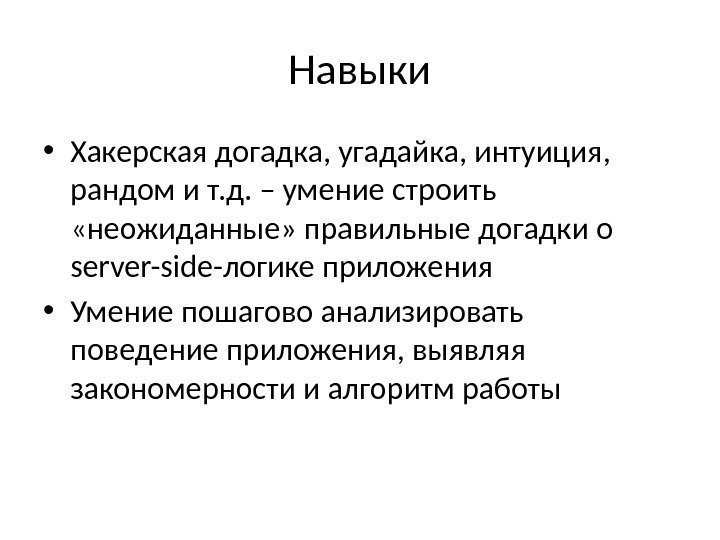 Навыки

• Хакерская догадка, угадайка, интуиция, рандом и т.д. – умение строить «неожиданные» правильные догадки о server-side-логике приложения
• Умение пошагово анализировать поведение приложения, выявляя закономерности и алгоритм работы